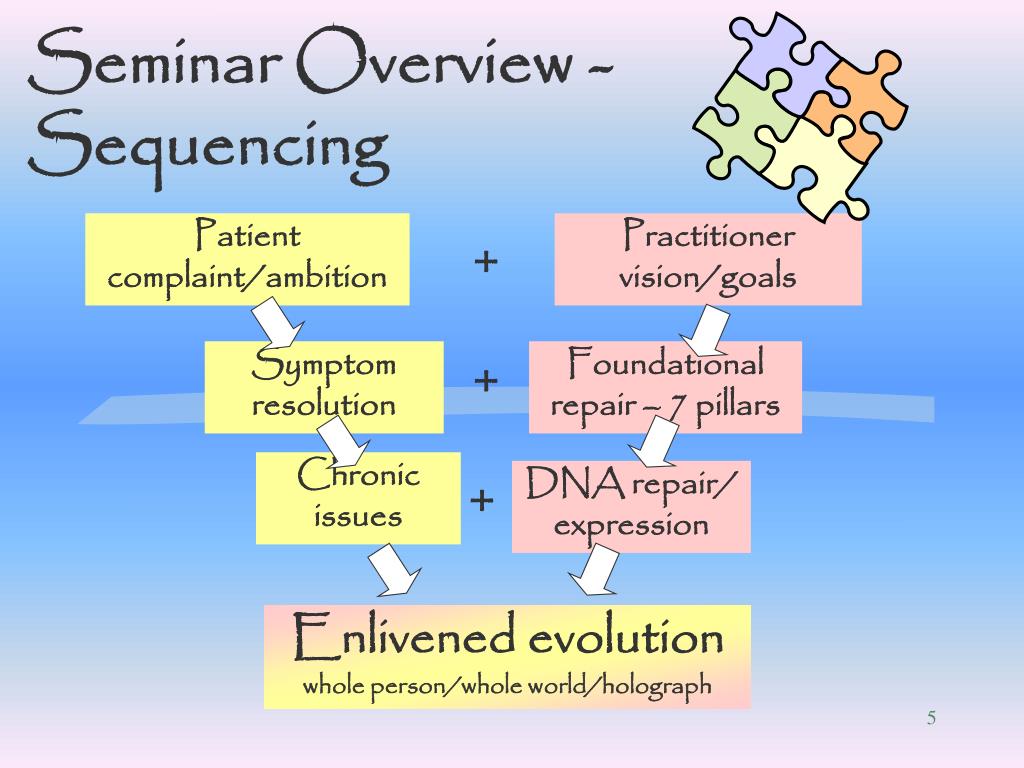 Seminar Overview - Sequencing

Patient complaint/ambition

+

Practitioner vision/goals

Symptom resolution

+

Foundational repair – 7 pillars

Chronic issues

+

DNA repair/ expression

Enlivened evolution
whole person/whole world/holograph

5